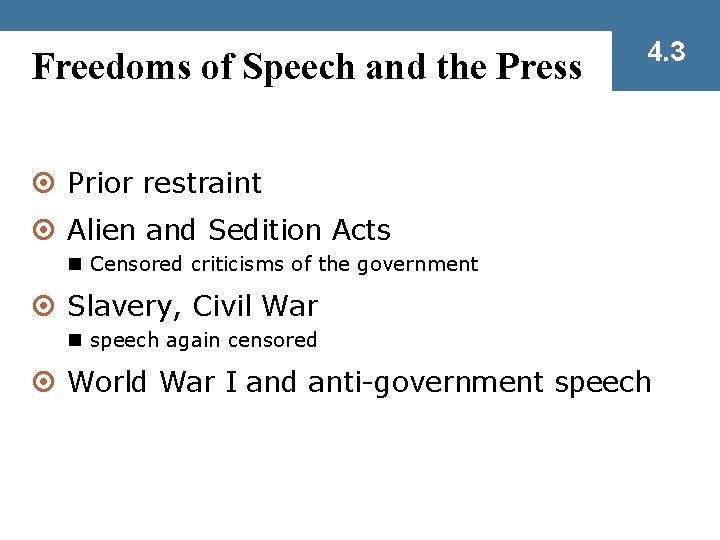 Freedoms of Speech and the Press

4.3

Prior restraint

Alien and Sedition Acts

Censored criticisms of the government

Slavery, Civil War

speech again censored

World War I and anti-government speech